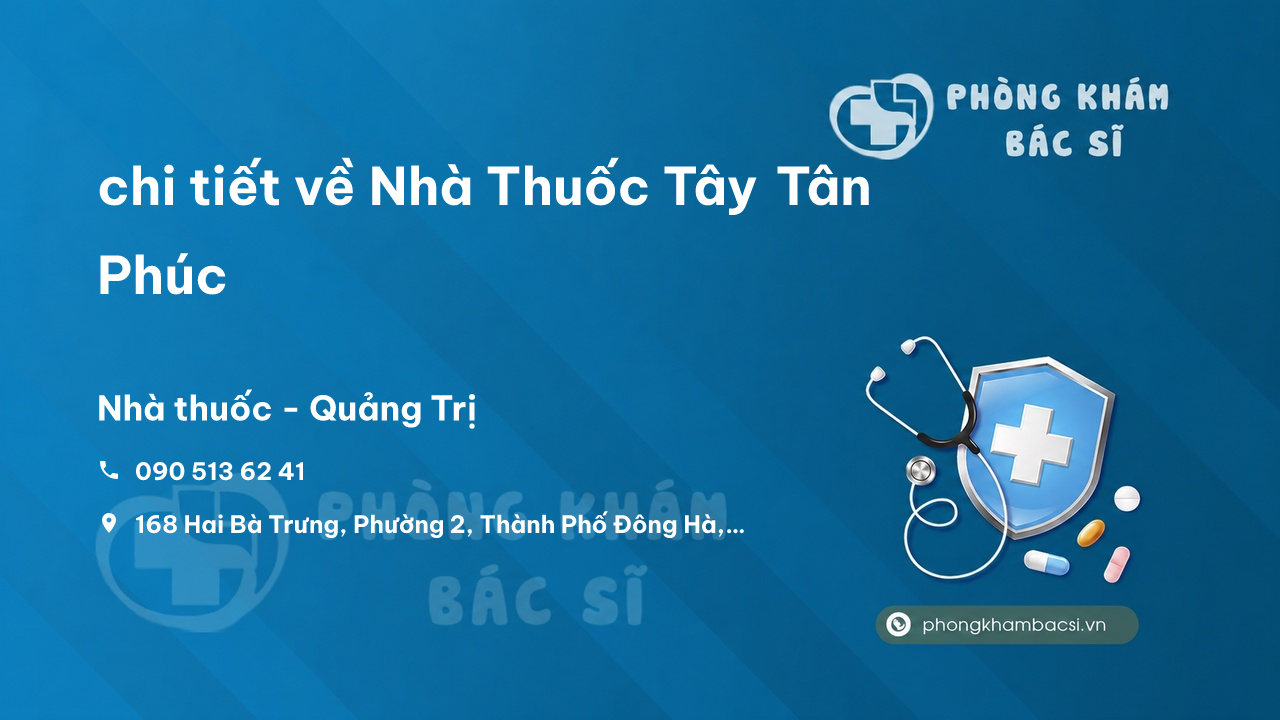 PHÒNG KHÁM BÁC SĨ

chi tiết về Nhà Thuốc Tây Tân Phúc

Nhà thuốc - Quảng Trị

090 513 62 41

168 Hai Bà Trưng, Phường 2, Thành Phố Đông Hà,...

PHÒNG KHÁM BÁC SĨ

phongkhambacsi.vn